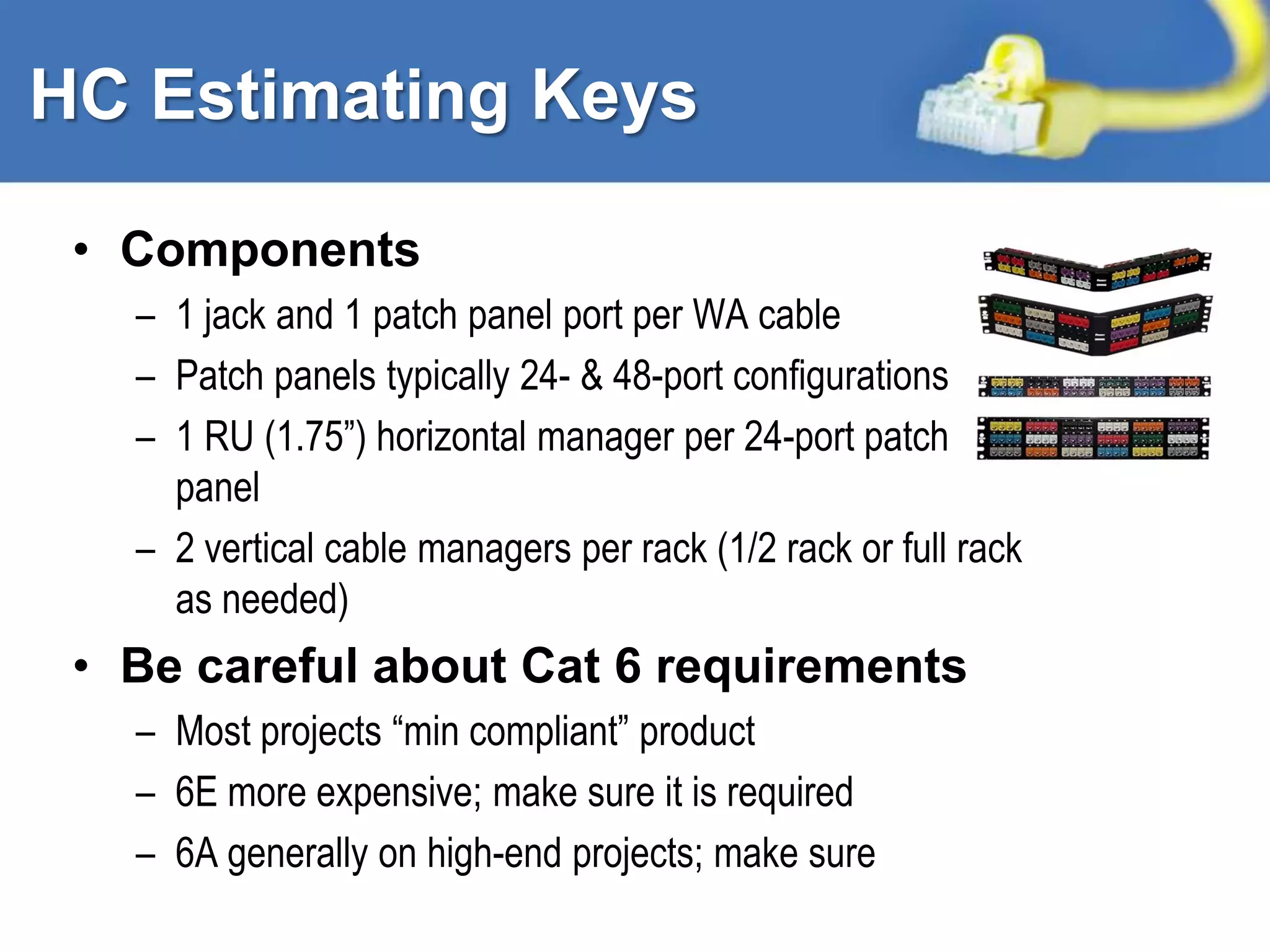 HC Estimating Keys

• Components
– 1 jack and 1 patch panel port per WA cable
– Patch panels typically 24- & 48-port configurations
– 1 RU (1.75”) horizontal manager per 24-port patch panel
– 2 vertical cable managers per rack (1/2 rack or full rack as needed)

• Be careful about Cat 6 requirements
– Most projects “min compliant” product
– 6E more expensive; make sure it is required
– 6A generally on high-end projects; make sure